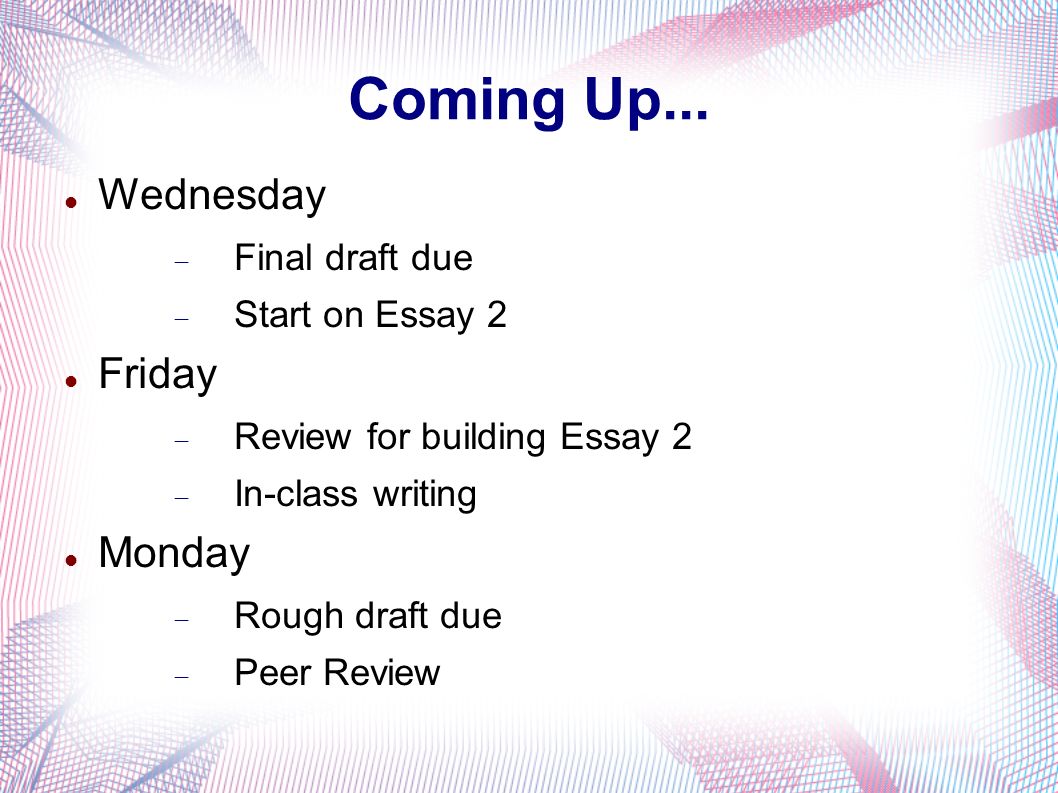 Coming Up...

- Wednesday
  - Final draft due
  - Start on Essay 2
- Friday
  - Review for building Essay 2
  - In-class writing
- Monday
  - Rough draft due
  - Peer Review